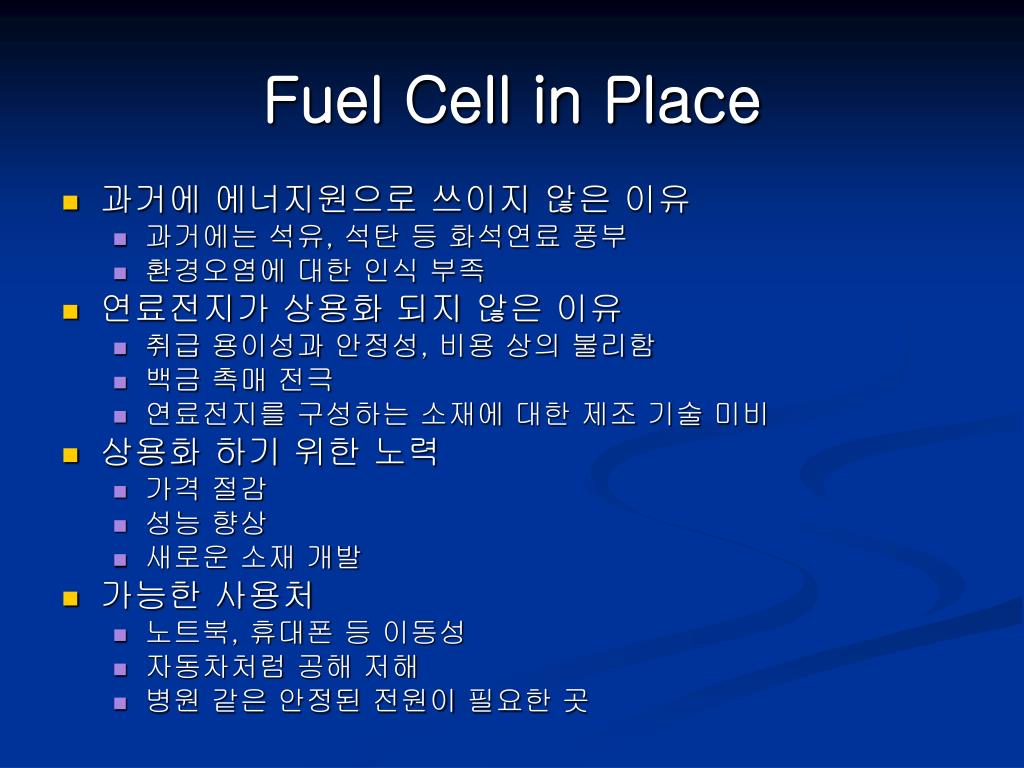 Fuel Cell in Place

- 과거에 에너지원으로 쓰이지 않은 이유
  - 과거에는 석유, 석탄 등 화석연료 풍부
  - 환경오염에 대한 인식 부족
- 연료전지가 상용화 되지 않은 이유
  - 취급 용이성과 안정성, 비용 상의 불리함
  - 백금 촉매 전극
  - 연료전지를 구성하는 소재에 대한 제조 기술 미비
- 상용화 하기 위한 노력
  - 가격 절감
  - 성능 향상
  - 새로운 소재 개발
- 가능한 사용처
  - 노트북, 휴대폰 등 이동성
  - 자동차처럼 공해 저해
  - 병원 같은 안정된 전원이 필요한 곳